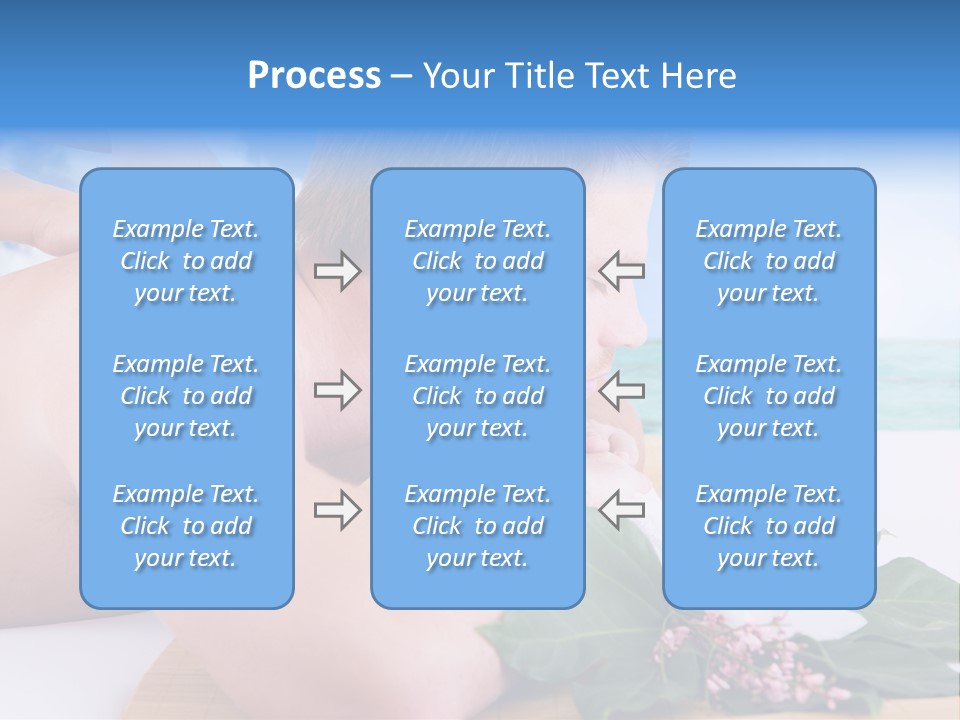 Process – Your Title Text Here

Example Text. Click to add your text.

Example Text. Click to add your text.

Example Text. Click to add your text.

Example Text. Click to add your text.

Example Text. Click to add your text.

Example Text. Click to add your text.

Example Text. Click to add your text.

Example Text. Click to add your text.

Example Text. Click to add your text.